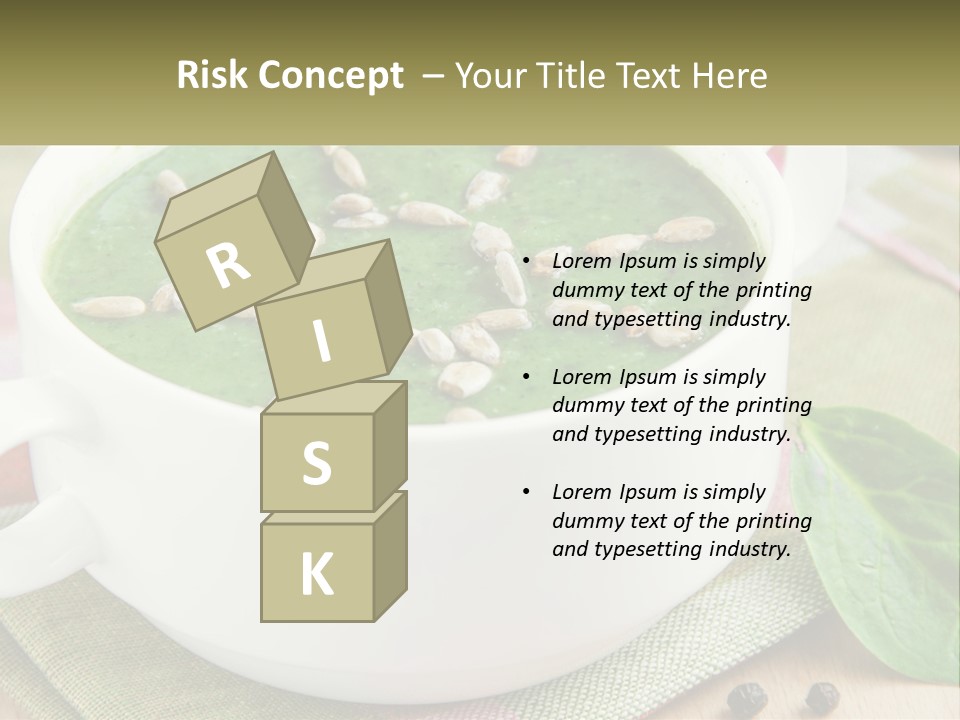 Risk Concept – Your Title Text Here

R

I

S

K

• Lorem Ipsum is simply dummy text of the printing and typesetting industry.

• Lorem Ipsum is simply dummy text of the printing and typesetting industry.

• Lorem Ipsum is simply dummy text of the printing and typesetting industry.